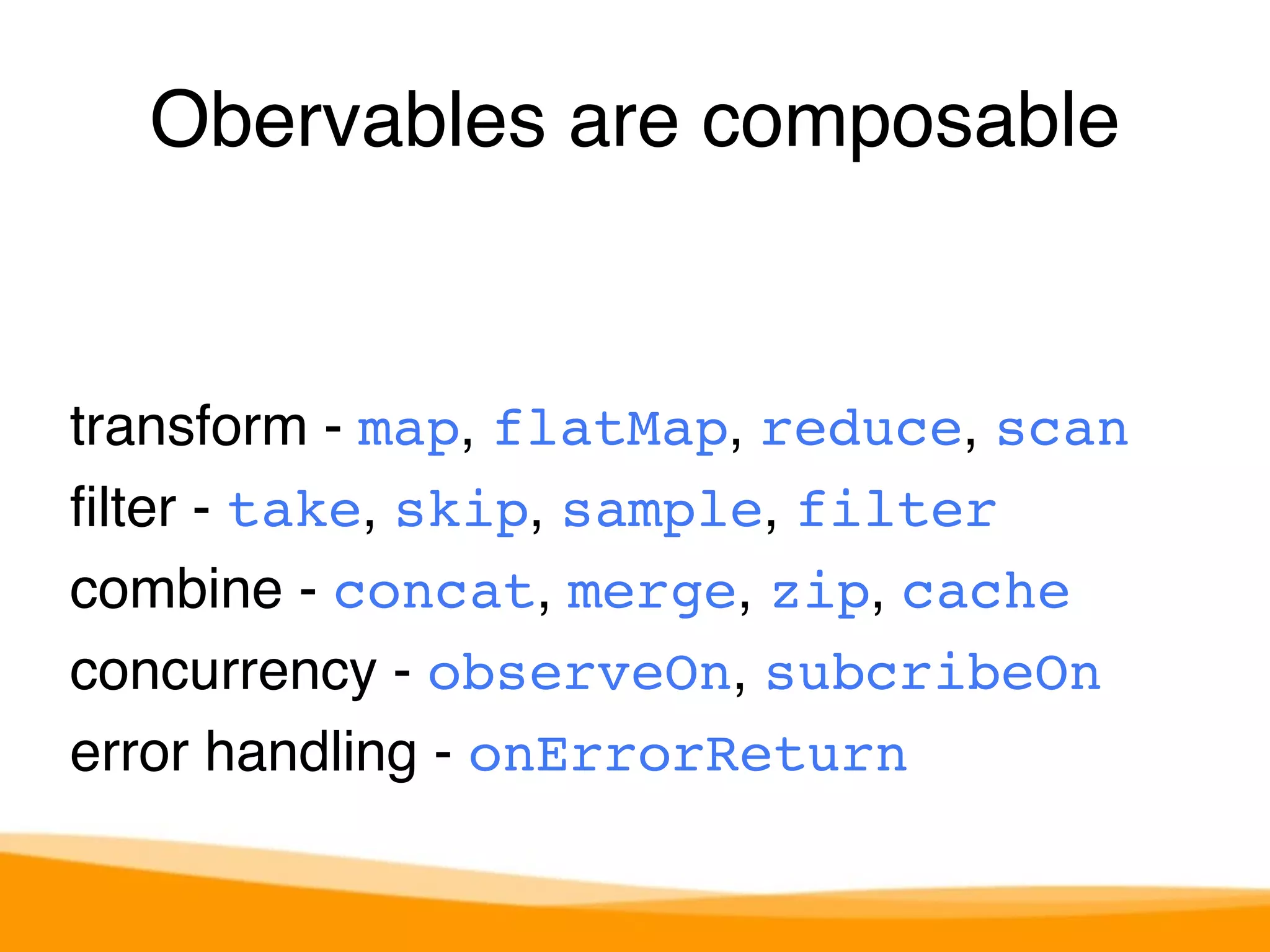 Obervables are composable

transform - map, flatMap, reduce, scan
filter - take, skip, sample, filter
combine - concat, merge, zip, cache
concurrency - observeOn, subcribeOn
error handling - onErrorReturn